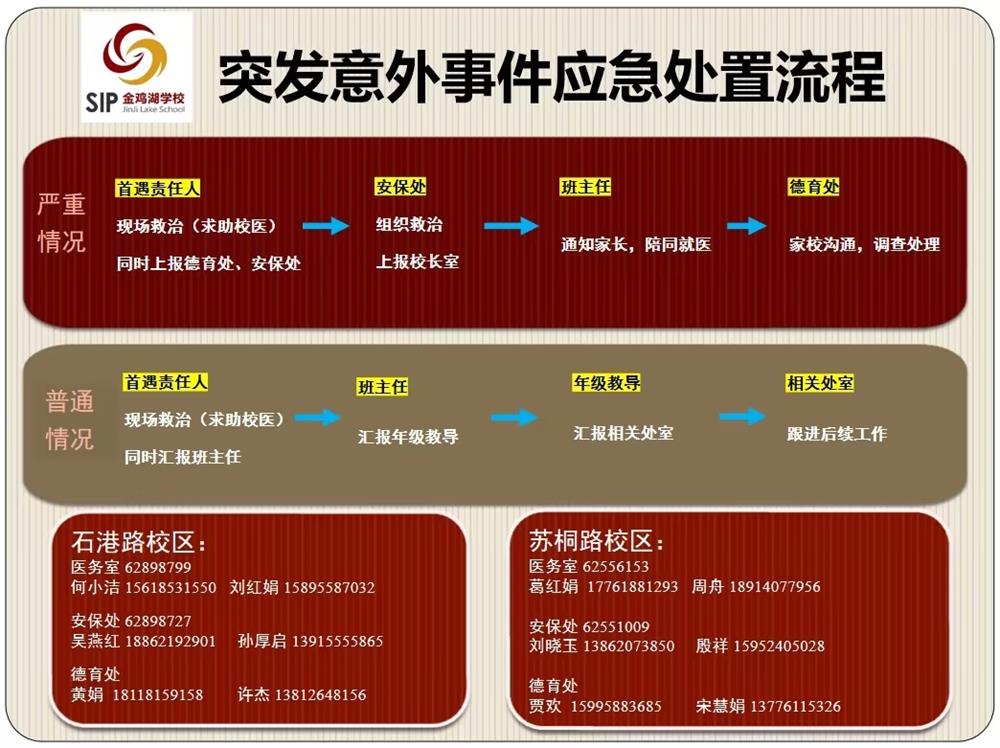 SIP 金鸡湖学校
JinJi Lake School

突发意外事件应急处置流程

严重情况

首遇责任人
现场救治（求助校医）
同时上报德育处、安保处

安保处
组织救治
上报校长室

班主任
通知家长，陪同就医

德育处
家校沟通，调查处理

普通情况

首遇责任人
现场救治（求助校医）
同时汇报班主任

班主任
汇报年级教导

年级教导
汇报相关处室

相关处室
跟进后续工作

石港路校区：
医务室 62898799
何小洁 15618531550 刘红娟 15895587032

安保处 62898727
吴燕红 18862192901 孙厚启 13915555865

德育处
黄娟 18118159158 许杰 13812648156

苏桐路校区：
医务室 62556153
葛红娟 17761881293 周舟 18914077956

安保处 62551009
刘晓玉 13862073850 殷祥 15952405028

德育处
贾欢 15995883685 宋慧娟 13776115326